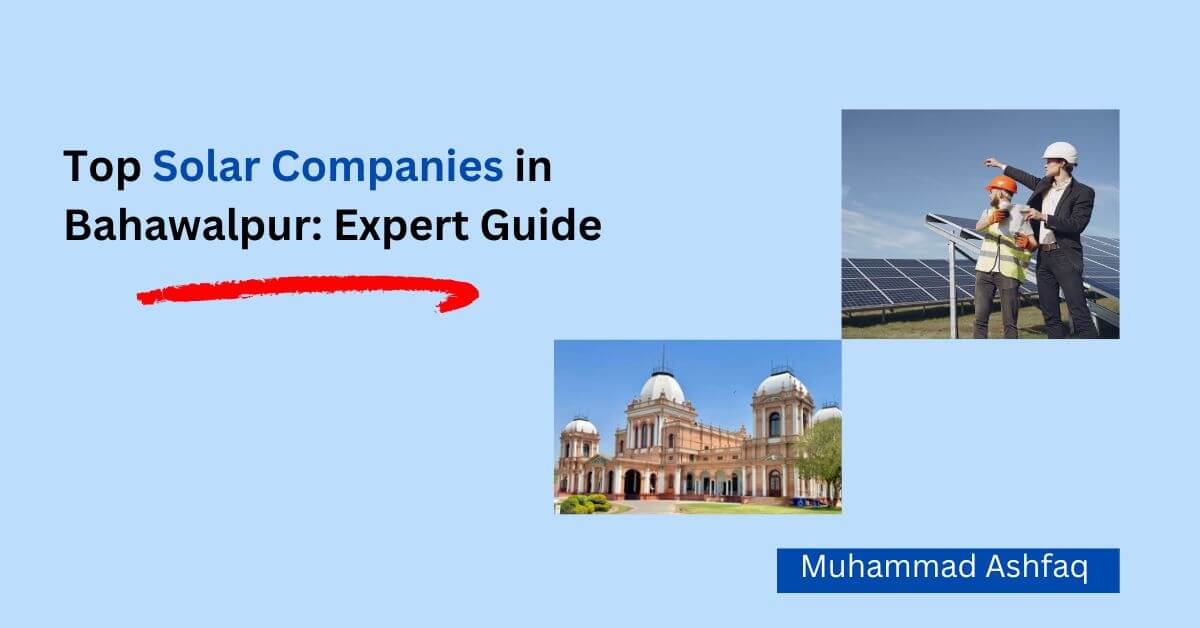 Top Solar Companies in Bahawalpur: Expert Guide

Muhammad Ashfaq